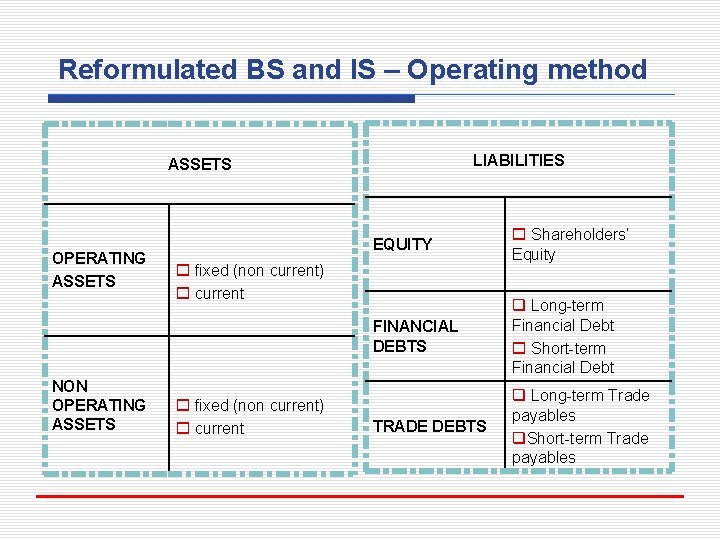 Reformulated BS and IS – Operating method

| ASSETS | |
|---|---|
| OPERATING ASSETS | ❑ fixed (non current) ❑ current |
| NON OPERATING ASSETS | ❑ fixed (non current) ❑ current |

| LIABILITIES | |
|---|---|
| EQUITY | ❑ Shareholders' Equity |
| FINANCIAL DEBTS | ❑ Long-term Financial Debt ❑ Short-term Financial Debt |
| TRADE DEBTS | ❑ Long-term Trade payables ❑Short-term Trade payables |